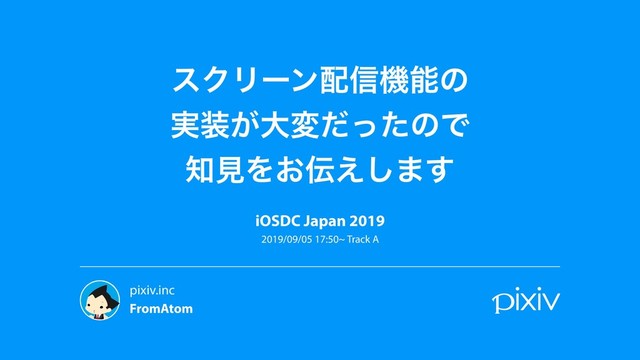 スクリーン配信機能の
実装が大変だったので
知見をお伝えします

iOSDC Japan 2019
2019/09/05 17:50~ Track A

pixiv.inc
FromAtom

pixiv